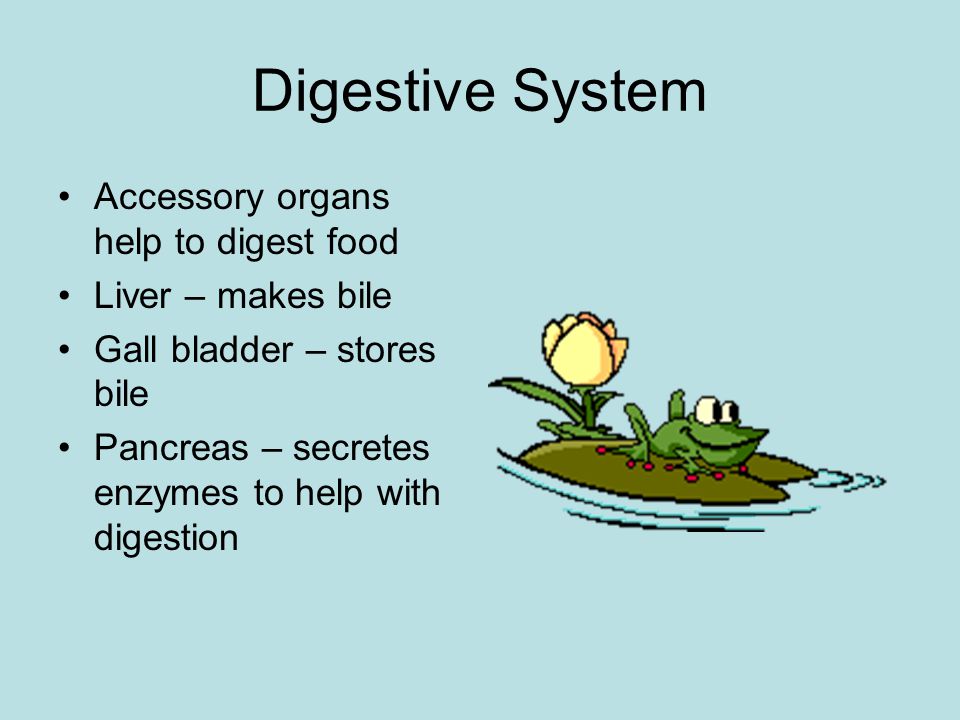 Digestive System

• Accessory organs help to digest food
• Liver – makes bile
• Gall bladder – stores bile
• Pancreas – secretes enzymes to help with digestion